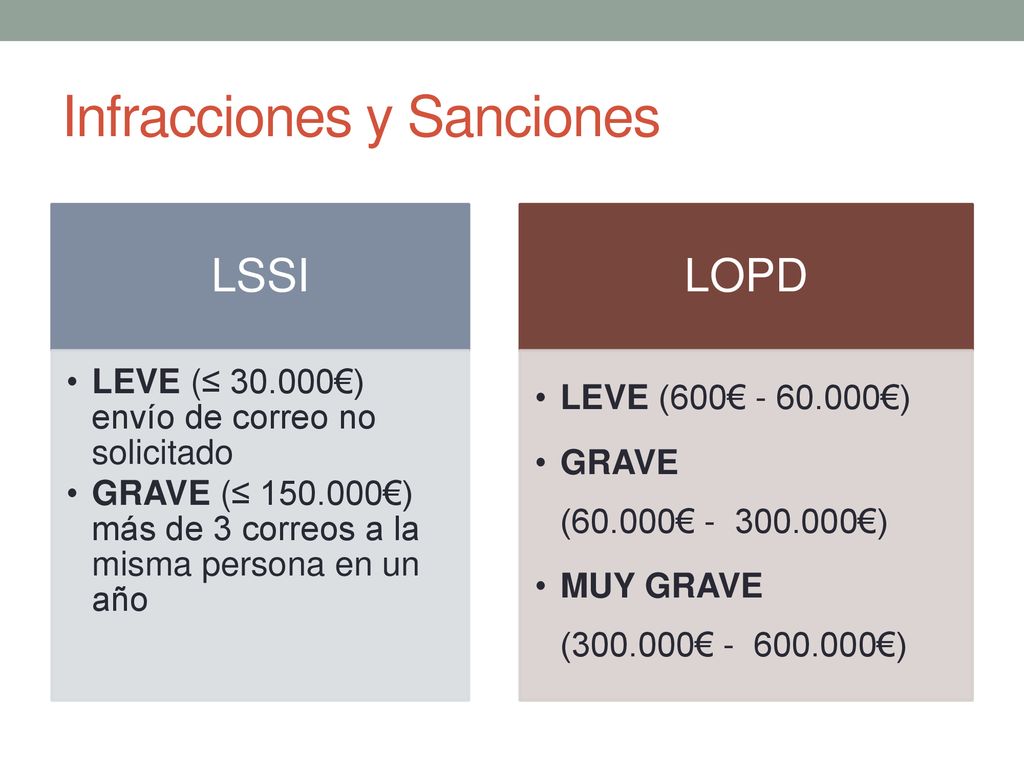 Infracciones y Sanciones

LSSI

• LEVE (≤ 30.000€) envío de correo no solicitado
• GRAVE (≤ 150.000€) más de 3 correos a la misma persona en un año

LOPD

• LEVE (600€ - 60.000€)
• GRAVE
(60.000€ - 300.000€)
• MUY GRAVE
(300.000€ - 600.000€)